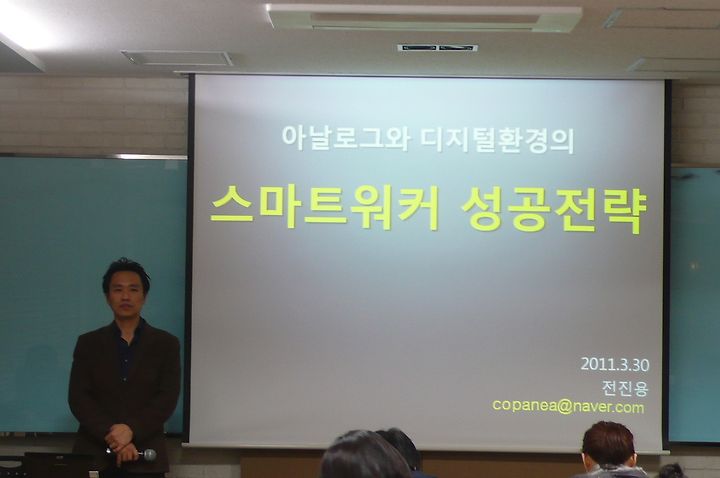 아날로그와 디지털환경의

스마트워커 성공전략

2011.3.30
전진용
copanea@naver.com